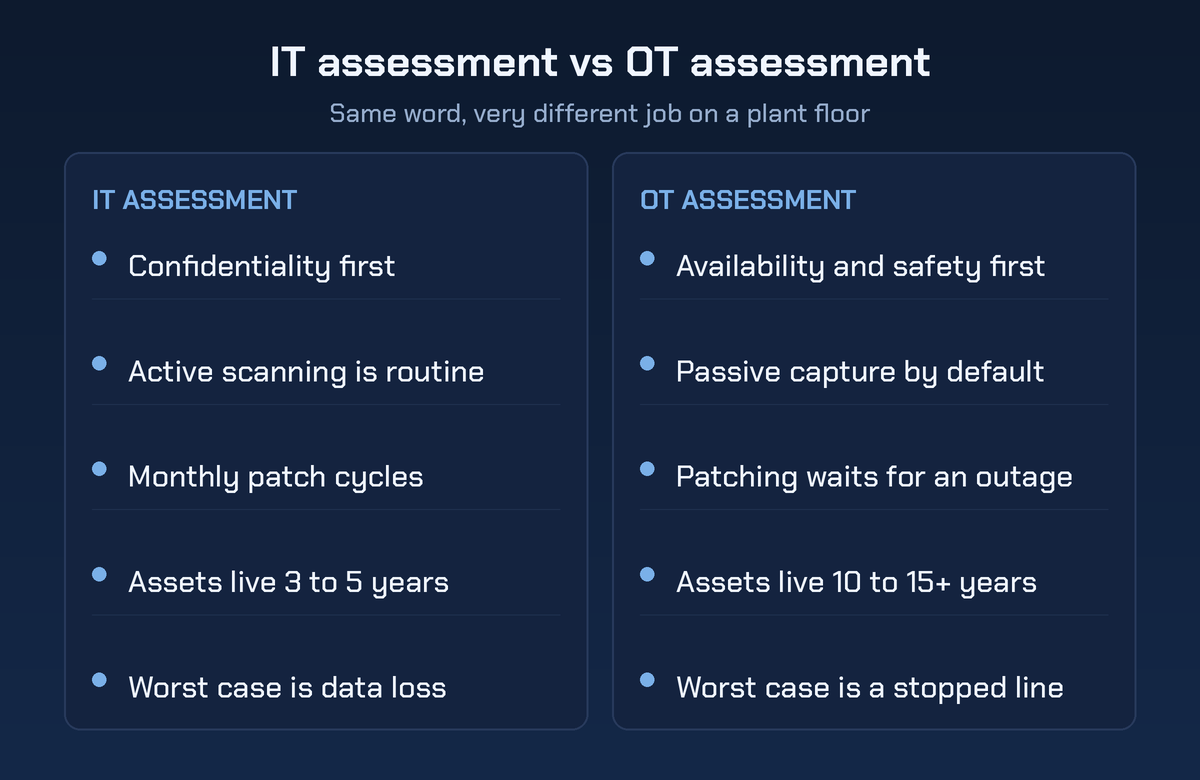 IT assessment vs OT assessment

Same word, very different job on a plant floor

IT ASSESSMENT

- Confidentiality first
- Active scanning is routine
- Monthly patch cycles
- Assets live 3 to 5 years
- Worst case is data loss

OT ASSESSMENT

- Availability and safety first
- Passive capture by default
- Patching waits for an outage
- Assets live 10 to 15+ years
- Worst case is a stopped line